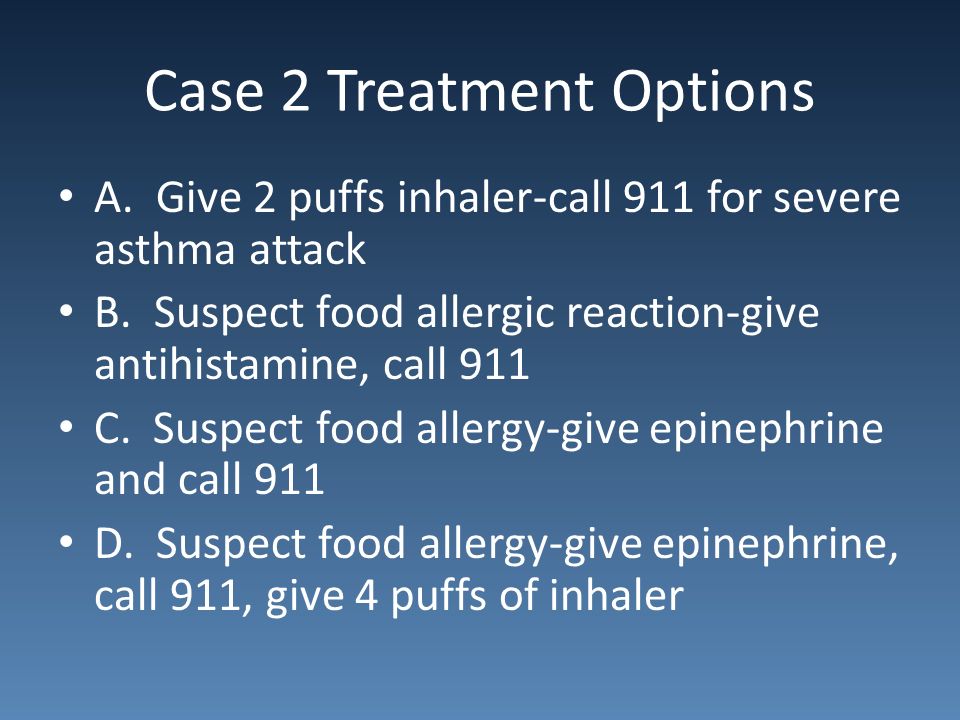 Case 2 Treatment Options

• A. Give 2 puffs inhaler-call 911 for severe asthma attack
• B. Suspect food allergic reaction-give antihistamine, call 911
• C. Suspect food allergy-give epinephrine and call 911
• D. Suspect food allergy-give epinephrine, call 911, give 4 puffs of inhaler